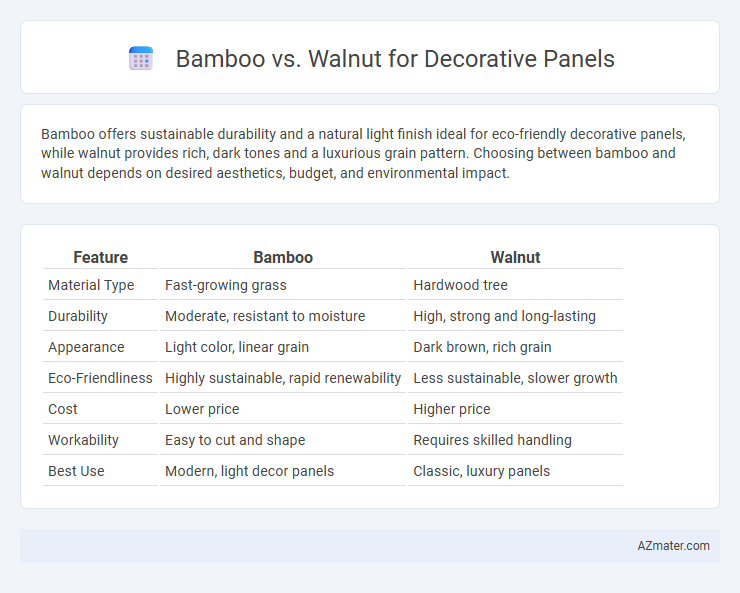 Bamboo vs. Walnut for Decorative Panels

Bamboo offers sustainable durability and a natural light finish ideal for eco-friendly decorative panels, while walnut provides rich, dark tones and a luxurious grain pattern. Choosing between bamboo and walnut depends on desired aesthetics, budget, and environmental impact.

| Feature | Bamboo | Walnut |
|---|---|---|
| Material Type | Fast-growing grass | Hardwood tree |
| Durability | Moderate, resistant to moisture | High, strong and long-lasting |
| Appearance | Light color, linear grain | Dark brown, rich grain |
| Eco-Friendliness | Highly sustainable, rapid renewability | Less sustainable, slower growth |
| Cost | Lower price | Higher price |
| Workability | Easy to cut and shape | Requires skilled handling |
| Best Use | Modern, light decor panels | Classic, luxury panels |

AZmater.com